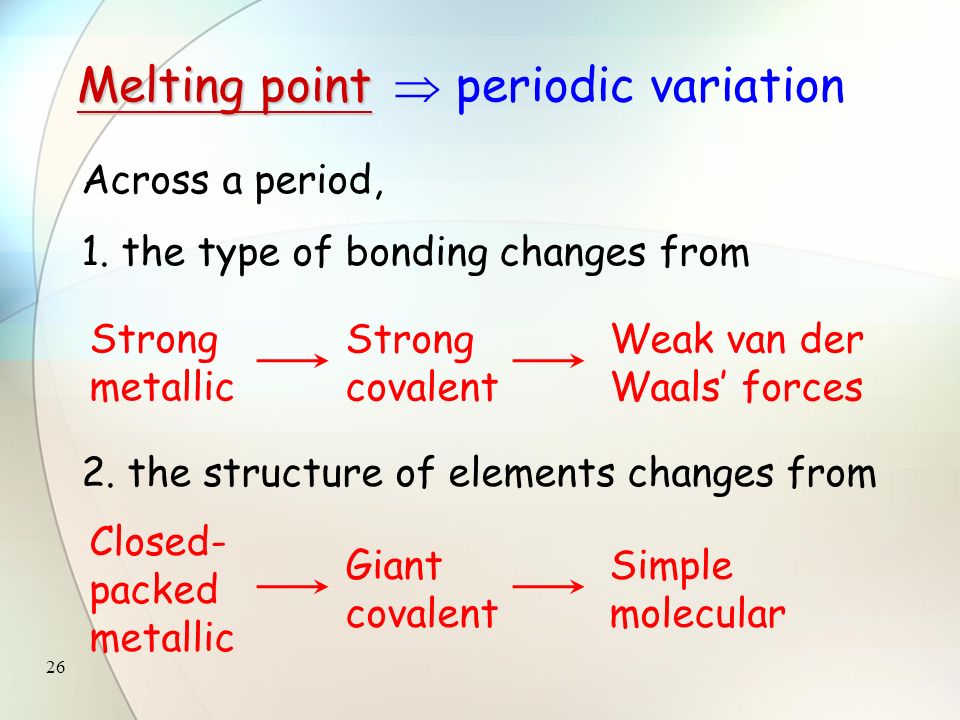 Melting point $\Rightarrow$ periodic variation

Across a period,

1. the type of bonding changes from

Strong metallic $\longrightarrow$ Strong covalent $\longrightarrow$ Weak van der Waals' forces

2. the structure of elements changes from

Closed-packed metallic $\longrightarrow$ Giant covalent $\longrightarrow$ Simple molecular

26